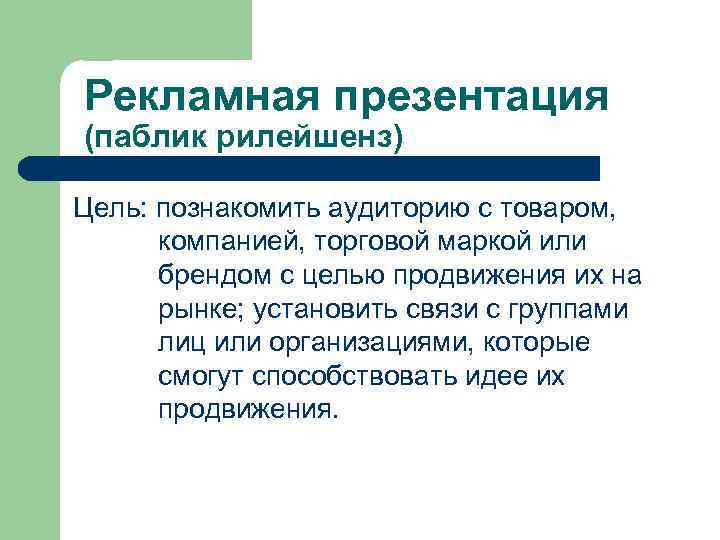 Рекламная презентация
(паблик рилейшенз)

Цель: познакомить аудиторию с товаром, компанией, торговой маркой или брендом с целью продвижения их на рынке; установить связи с группами лиц или организациями, которые смогут способствовать идее их продвижения.